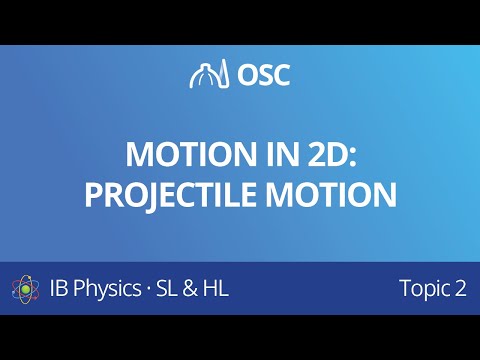 OSC

MOTION IN 2D: PROJECTILE MOTION

IB Physics · SL & HL

Topic 2